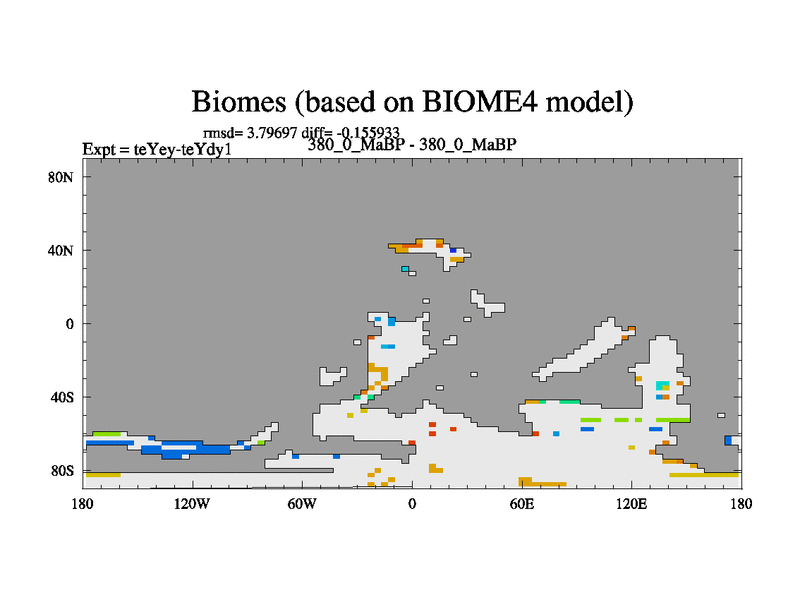 Biomes (based on BIOME4 model)

rmsd= 3.79697 diff= -0.155933
Expt = teYey-teYdy1
380_0_MaBP - 380_0_MaBP

80N
40N
0
40S
80S

180
120W
60W
0
60E
120E
180